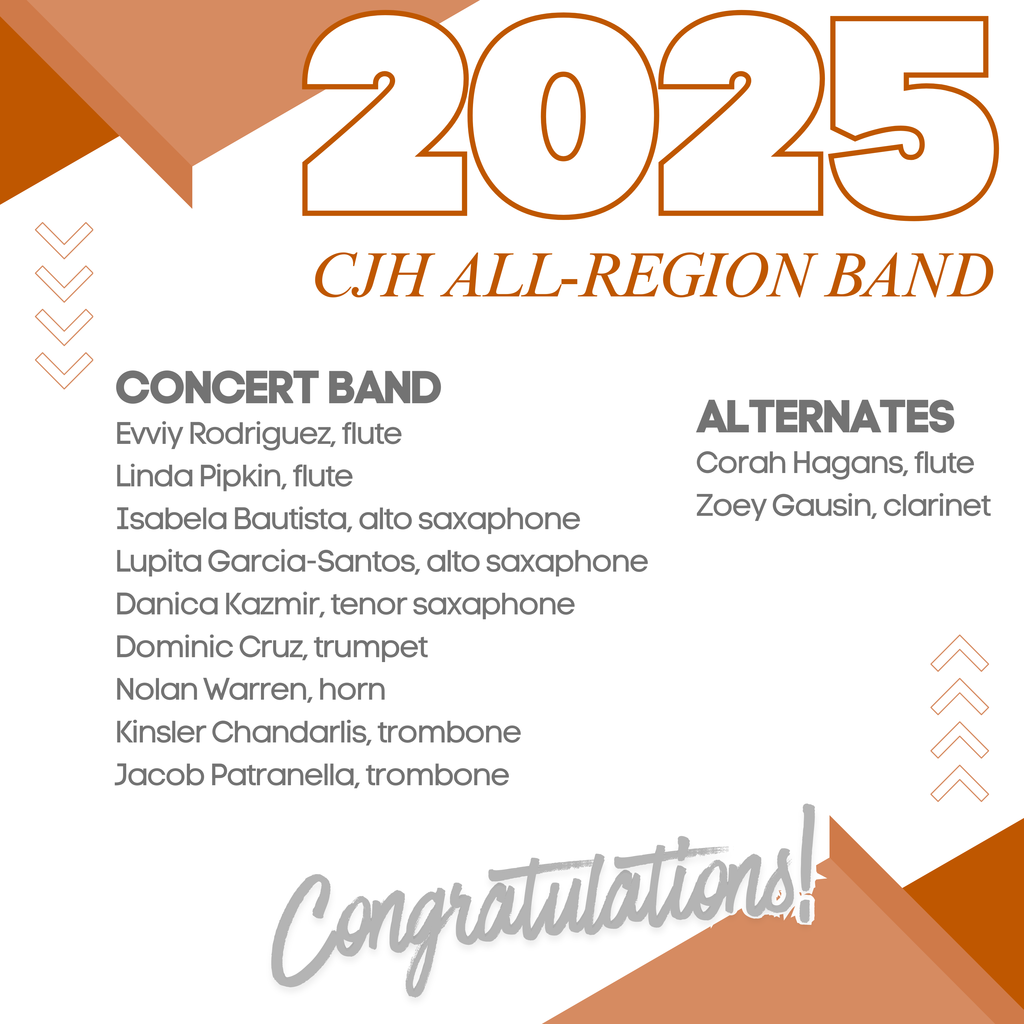 2025

CJH ALL-REGION BAND

CONCERT BAND
Evviy Rodriguez, flute
Linda Pipkin, flute
Isabela Bautista, alto saxaphone
Lupita Garcia-Santos, alto saxaphone
Danica Kazmir, tenor saxaphone
Dominic Cruz, trumpet
Nolan Warren, horn
Kinsler Chandarlis, trombone
Jacob Patranella, trombone

ALTERNATES
Corah Hagans, flute
Zoey Gausin, clarinet

Congratulations!